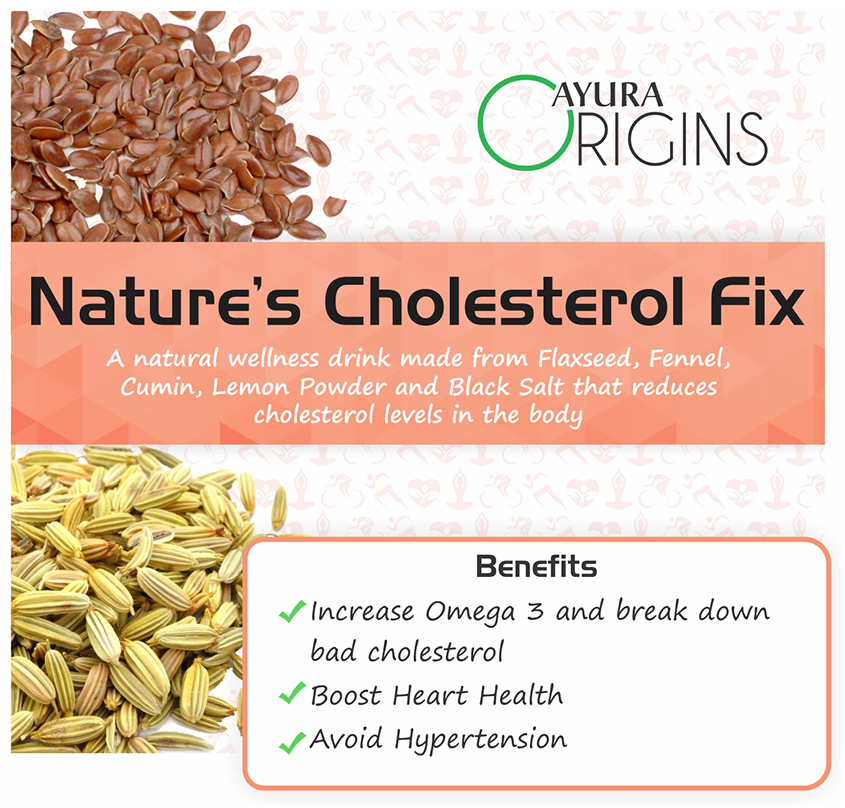 AYURA ORIGINS

Nature's Cholesterol Fix

A natural wellness drink made from Flaxseed, Fennel, Cumin, Lemon Powder and Black Salt that reduces cholesterol levels in the body

Benefits

✓ Increase Omega 3 and break down bad cholesterol
✓ Boost Heart Health
✓ Avoid Hypertension